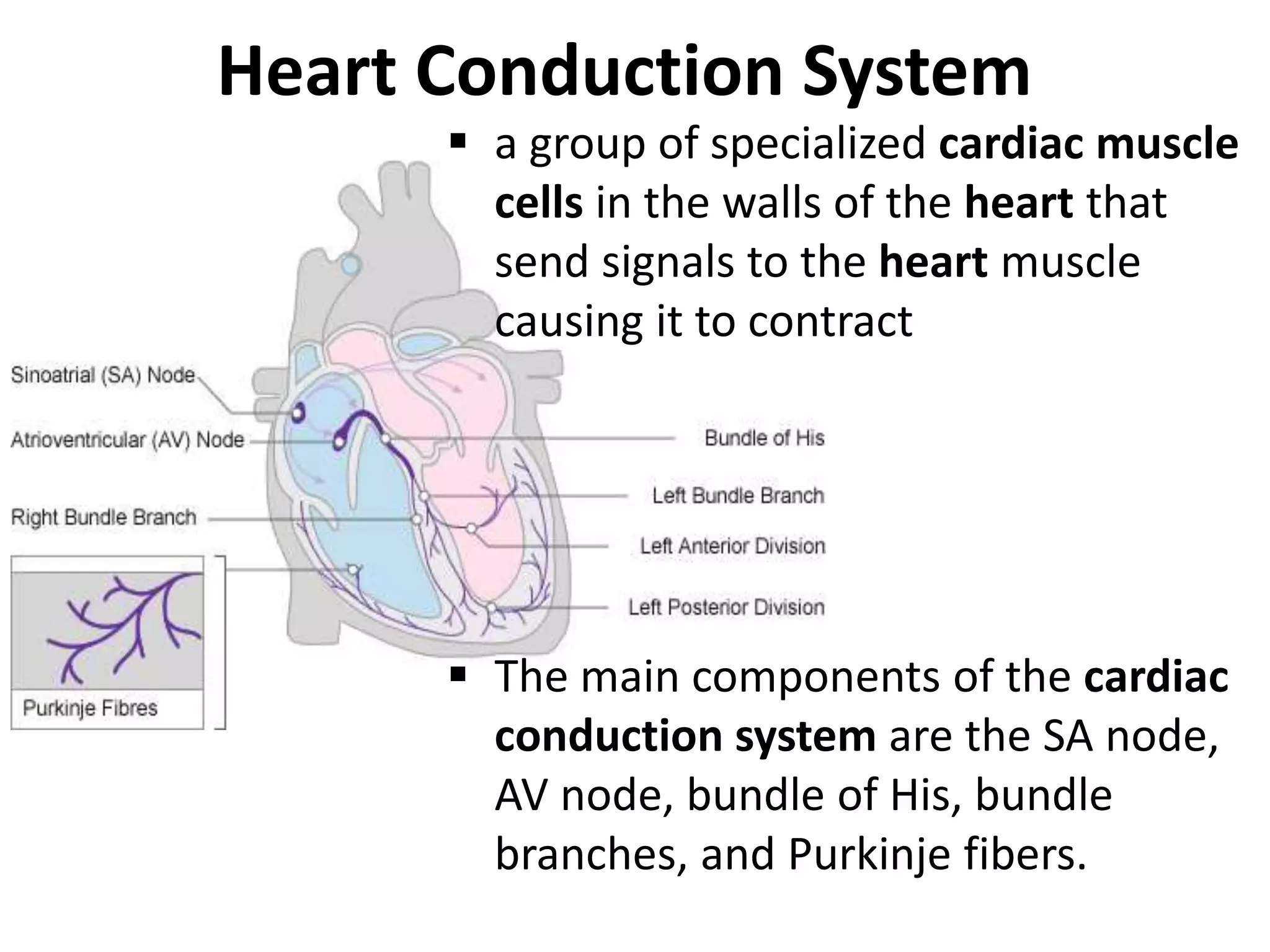 Heart Conduction System

▪ a group of specialized cardiac muscle cells in the walls of the heart that send signals to the heart muscle causing it to contract

Sinoatrial (SA) Node
Atrioventricular (AV) Node
Right Bundle Branch
Purkinje Fibres
Bundle of His
Left Bundle Branch
Left Anterior Division
Left Posterior Division

▪ The main components of the cardiac conduction system are the SA node, AV node, bundle of His, bundle branches, and Purkinje fibers.